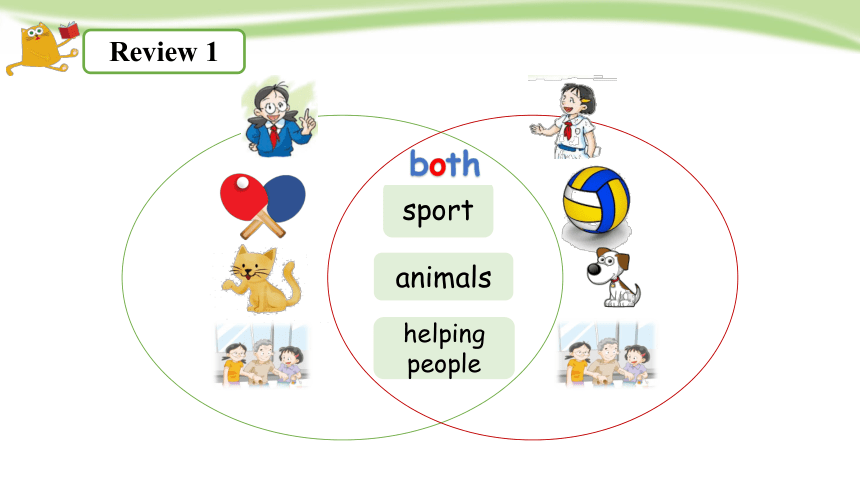 Review 1

both

sport

animals

helping people